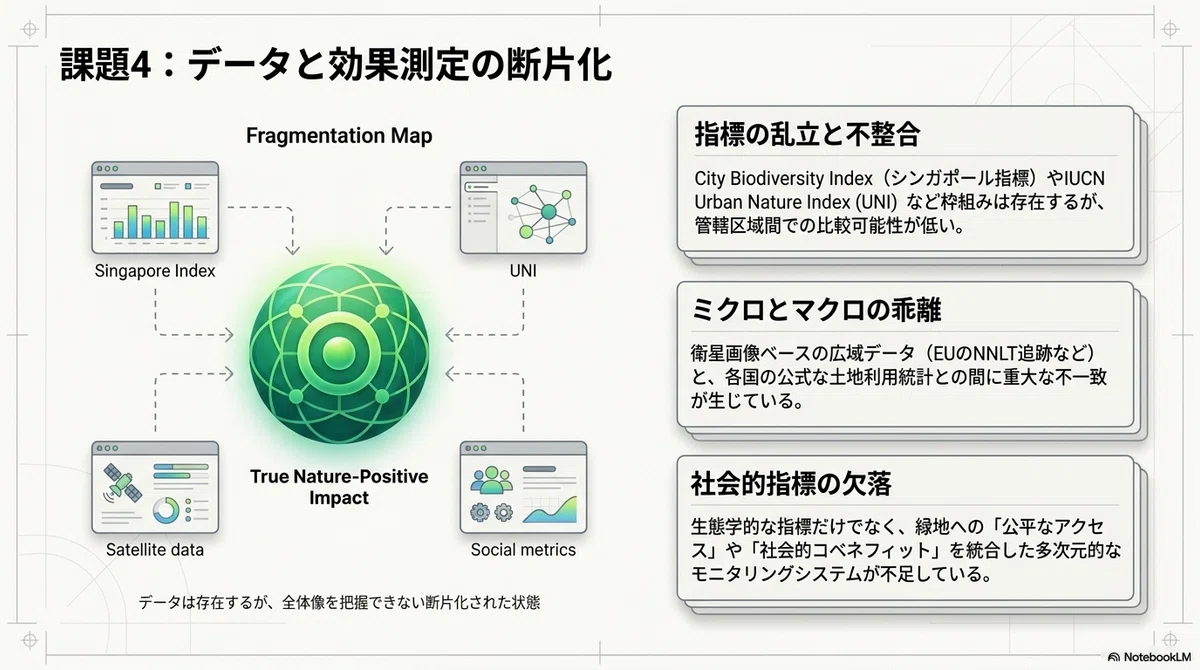 課題4：データと効果測定の断片化

Fragmentation Map

Singapore Index

UNI

True Nature-Positive Impact

Satellite data

Social metrics

データは存在するが、全体像を把握できない断片化された状態

指標の乱立と不整合

City Biodiversity Index（シンガポール指標）やIUCN Urban Nature Index (UNI) など枠組みは存在するが、管轄区域間での比較可能性が低い。

ミクロとマクロの乖離

衛星画像ベースの広域データ（EUのNNLT追跡など）と、各国の公式な土地利用統計との間に重大な不一致が生じている。

社会的指標の欠落

生態学的な指標だけでなく、緑地への「公平なアクセス」や「社会的コベネフィット」を統合した多次元的なモニタリングシステムが不足している。

NotebookLM